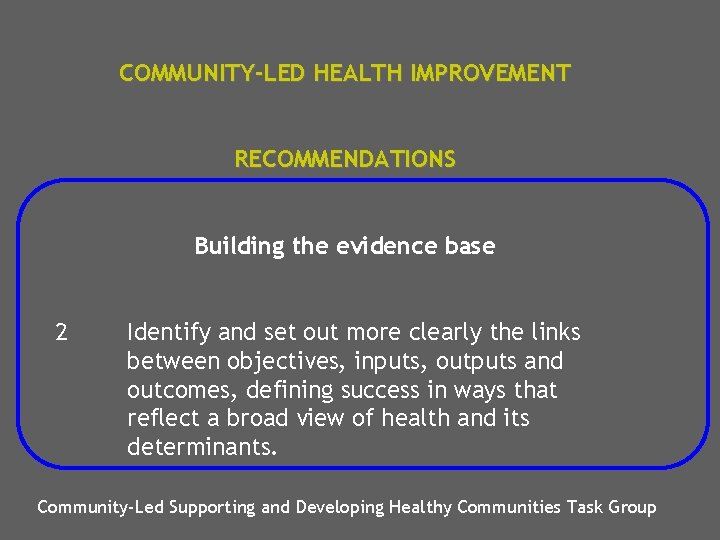 COMMUNITY-LED HEALTH IMPROVEMENT

RECOMMENDATIONS

Building the evidence base

2 Identify and set out more clearly the links between objectives, inputs, outputs and outcomes, defining success in ways that reflect a broad view of health and its determinants.

Community-Led Supporting and Developing Healthy Communities Task Group